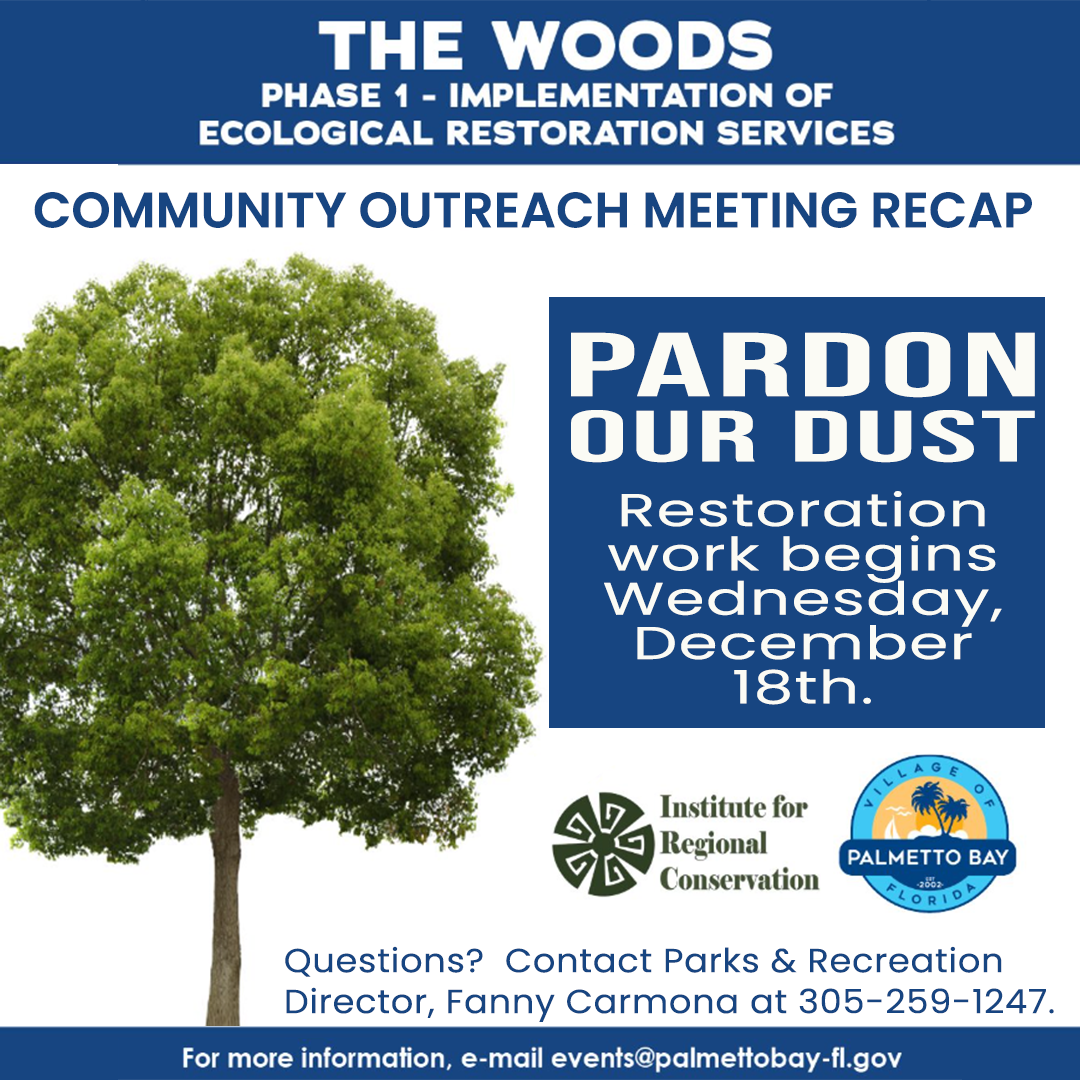 THE WOODS
PHASE 1 - IMPLEMENTATION OF ECOLOGICAL RESTORATION SERVICES

COMMUNITY OUTREACH MEETING RECAP

PARDON OUR DUST

Restoration work begins Wednesday, December 18th.

Institute for Regional Conservation

VILLAGE OF PALMETTO BAY EST 2002 FLORIDA

Questions? Contact Parks & Recreation Director, Fanny Carmona at 305-259-1247.

For more information, e-mail events@palmettobay-fl.gov